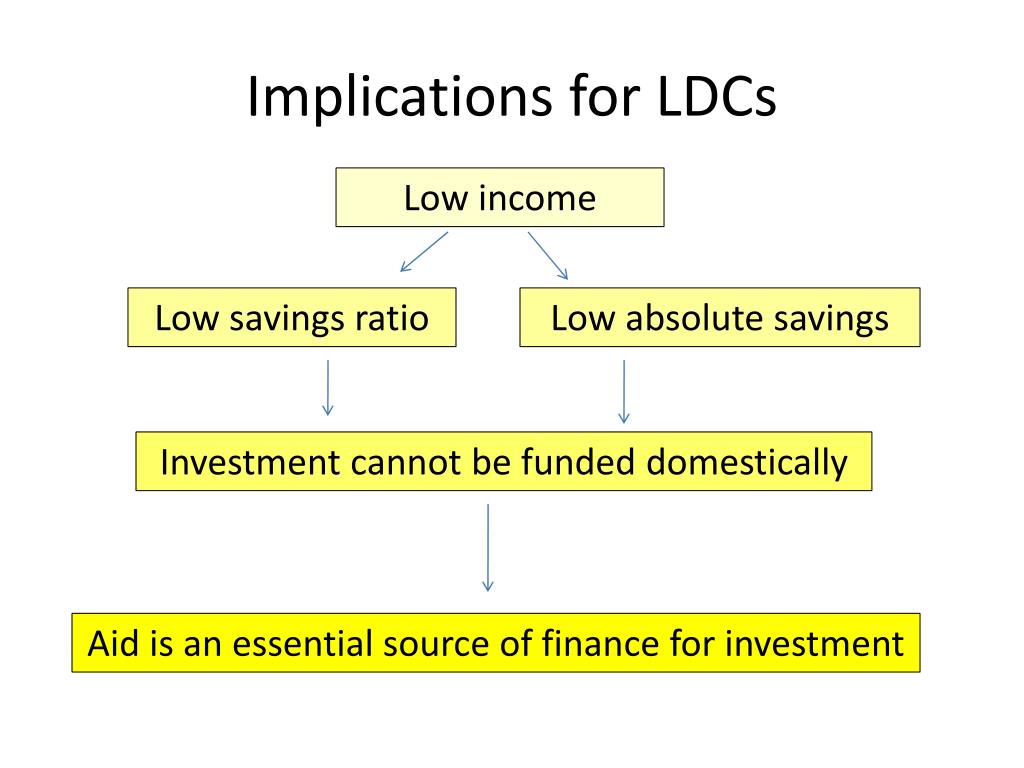 Implications for LDCs

Low income

Low savings ratio

Low absolute savings

Investment cannot be funded domestically

Aid is an essential source of finance for investment